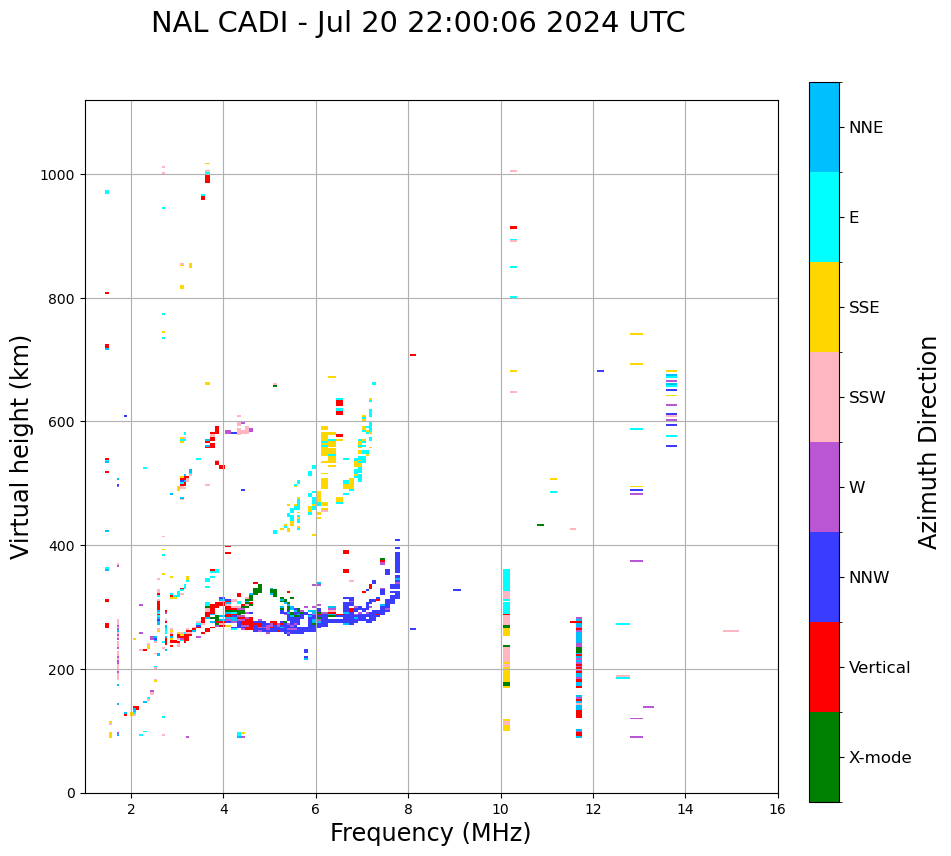 NAL CADI - Jul 20 22:00:06 2024 UTC

Virtual height (km)

1000
800
600
400
200
0

2
4
6
8
10
12
14
16

Frequency (MHz)

NNE
E
SSE
SSW
W
NNW
Vertical
X-mode

Azimuth Direction